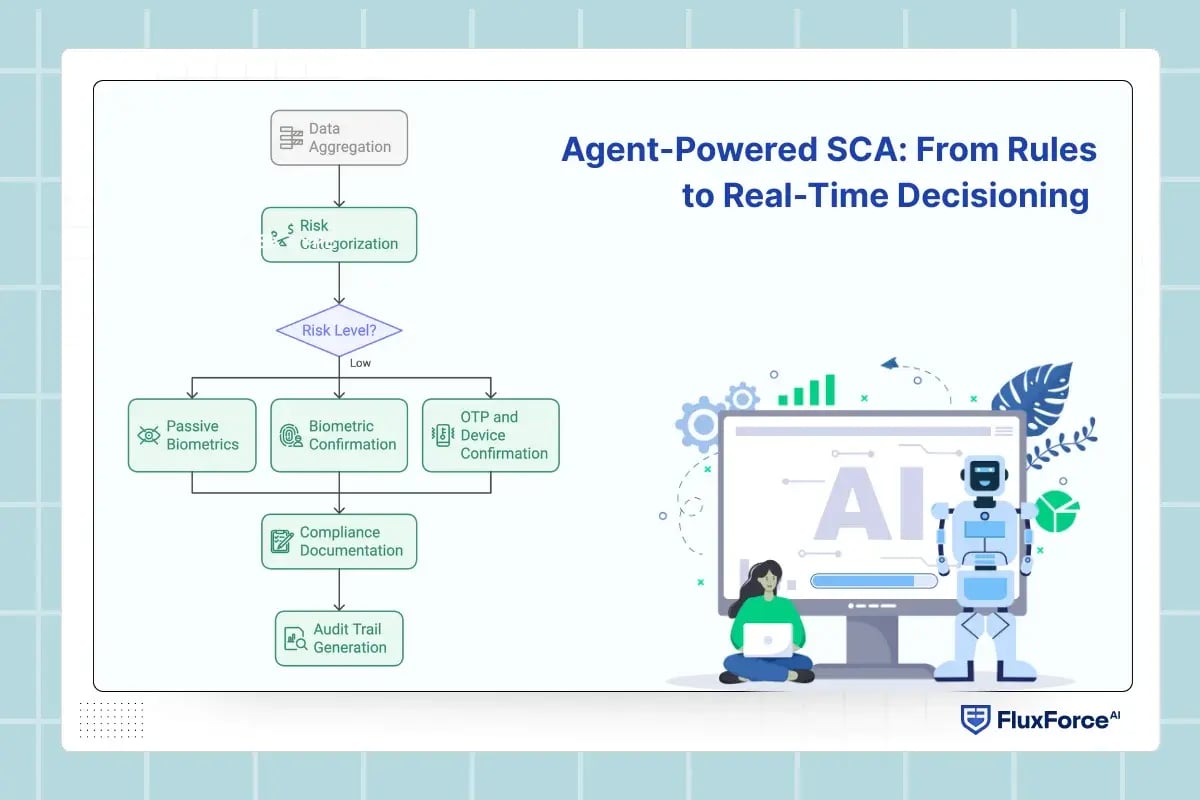 Data Aggregation

Risk Categorization

Risk Level?

Low

Passive Biometrics

Biometric Confirmation

OTP and Device Confirmation

Compliance Documentation

Audit Trail Generation

Agent-Powered SCA: From Rules to Real-Time Decisioning

AI

FluxForce AI